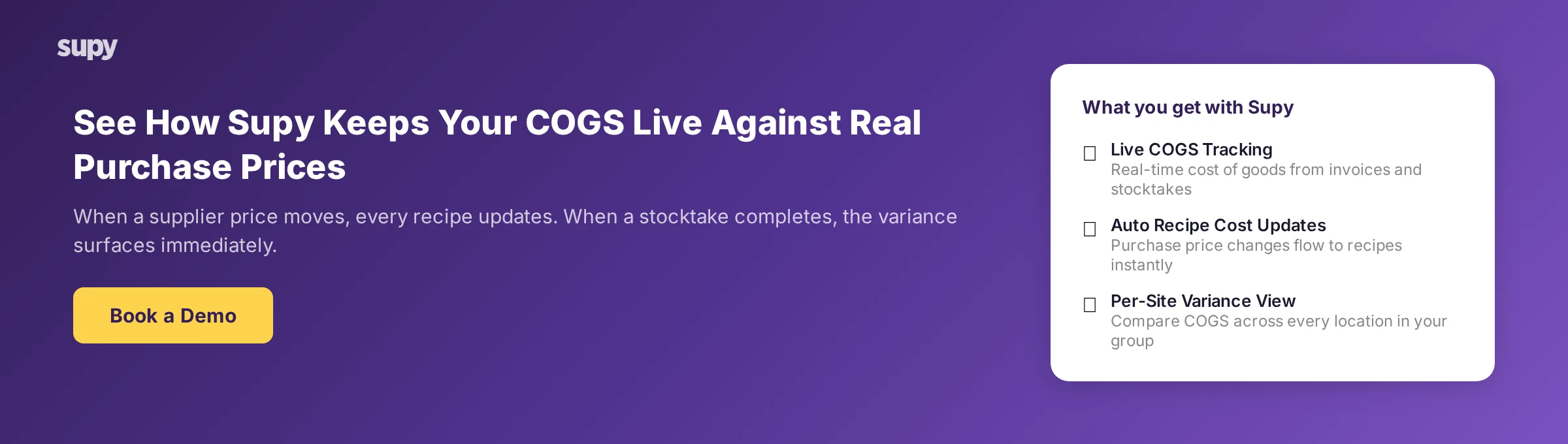 supy

See How Supy Keeps Your COGS Live Against Real Purchase Prices

When a supplier price moves, every recipe updates. When a stocktake completes, the variance surfaces immediately.

Book a Demo

What you get with Supy

Live COGS Tracking
Real-time cost of goods from invoices and stocktakes

Auto Recipe Cost Updates
Purchase price changes flow to recipes instantly

Per-Site Variance View
Compare COGS across every location in your group